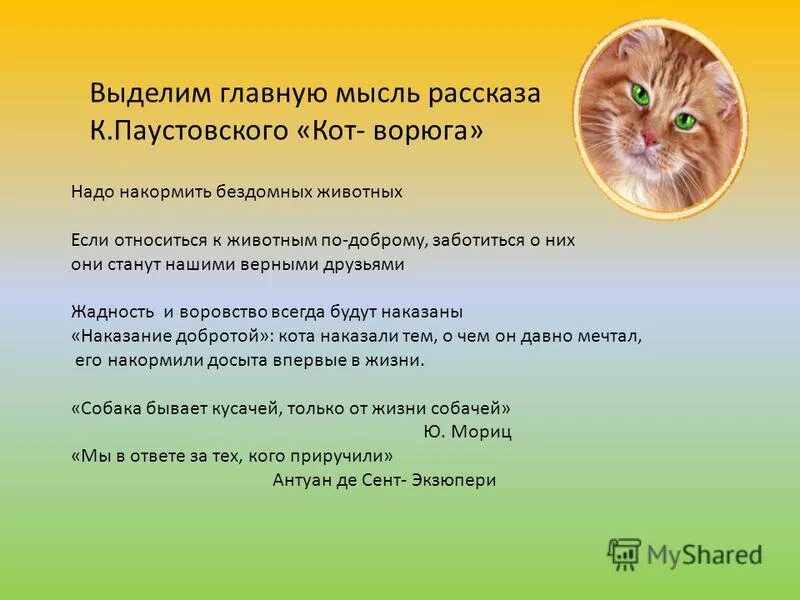 Выделим главную мысль рассказа К.Паустовского «Кот- ворюга»

Надо накормить бездомных животных

Если относиться к животным по-доброму, заботиться о них они станут нашими верными друзьями

Жадность и воровство всегда будут наказаны
«Наказание добротой»: кота наказали тем, о чем он давно мечтал, его накормили досыта впервые в жизни.

«Собака бывает кусачей, только от жизни собачей»
Ю. Мориц
«Мы в ответе за тех, кого приручили»
Антуан де Сент- Экзюпери

MyShared